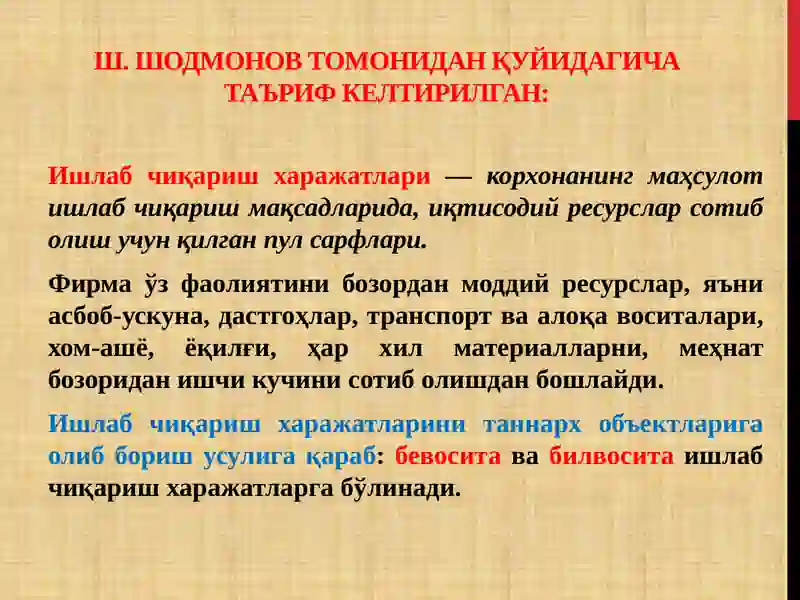 Ш. ШОДМОНОВ ТОМОНИДАН ҚУЙИДАГИЧА ТАЪРИФ КЕЛТИРИЛГАН:

Ишлаб чиқариш харажатлари — корхонанинг маҳсулот ишлаб чиқариш мақсадларида, иқтисодий ресурслар сотиб олиш учун қилган пул сарфлари.

Фирма ўз фаолиятини бозордан моддий ресурслар, яъни асбоб-ускуна, дастгоҳлар, транспорт ва алоқа воситалари, хом-ашё, ёқилғи, ҳар хил материалларни, меҳнат бозоридан ишчи кучини сотиб олишдан бошлайди.

Ишлаб чиқариш харажатларини таннарх объектларига олиб бориш усулига қараб: бевосита ва билвосита ишлаб чиқариш харажатларга бўлинади.